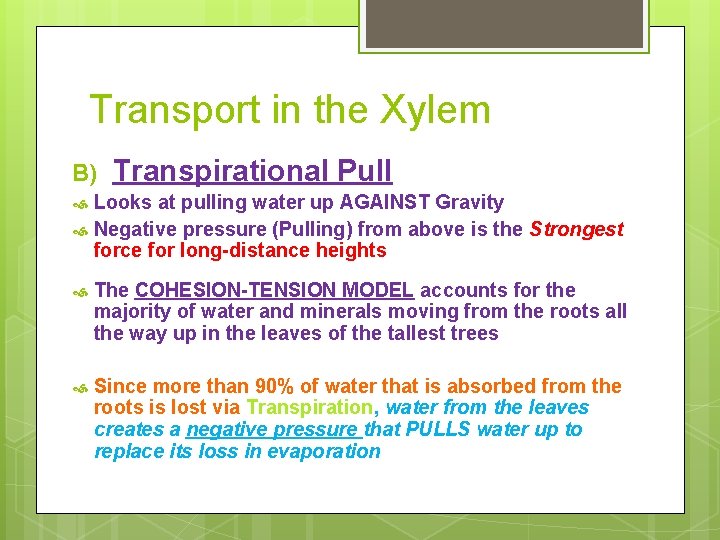 Transport in the Xylem

B) Transpirational Pull

Looks at pulling water up AGAINST Gravity

Negative pressure (Pulling) from above is the Strongest force for long-distance heights

The COHESION-TENSION MODEL accounts for the majority of water and minerals moving from the roots all the way up in the leaves of the tallest trees

Since more than 90% of water that is absorbed from the roots is lost via Transpiration, water from the leaves creates a negative pressure that PULLS water up to replace its loss in evaporation